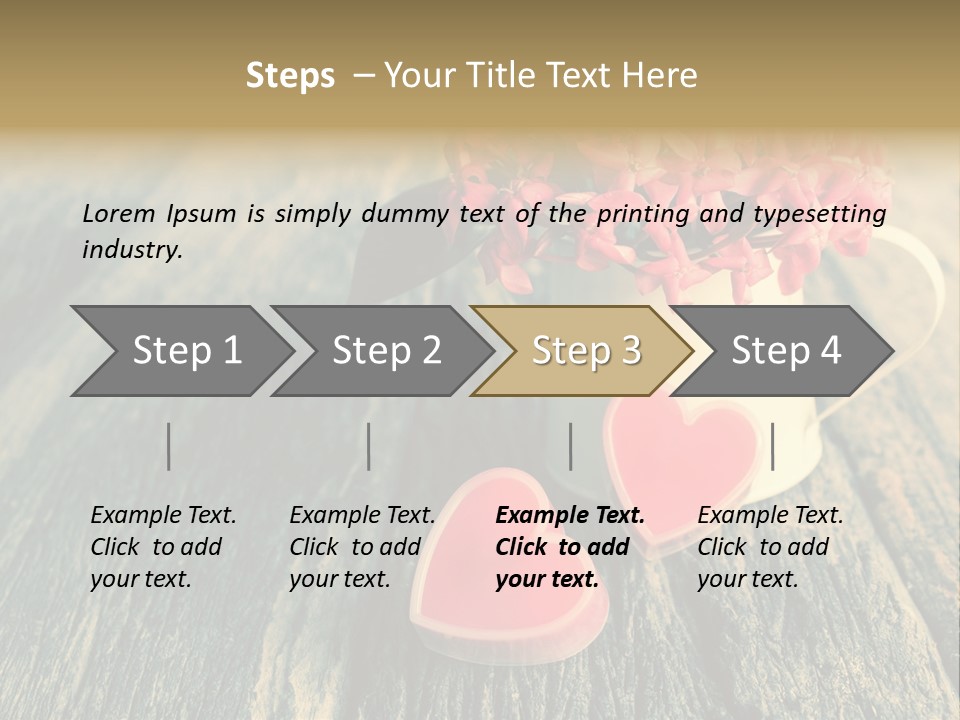 Steps – Your Title Text Here

Lorem Ipsum is simply dummy text of the printing and typesetting industry.

Step 1

Step 2

Step 3

Step 4

Example Text. Click to add your text.

Example Text. Click to add your text.

Example Text. Click to add your text.

Example Text. Click to add your text.